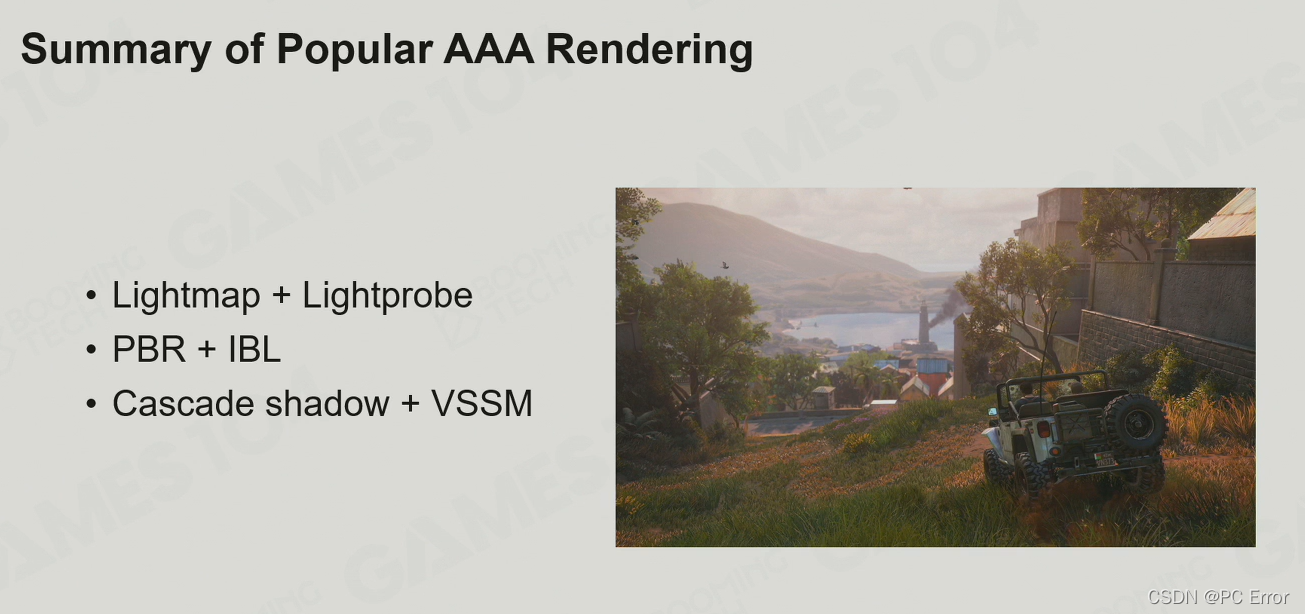 Summary of Popular AAA Rendering

• Lightmap + Lightprobe
• PBR + IBL
• Cascade shadow + VSSM

GAMES104 BOOMING TECH

CSDN @PC Error